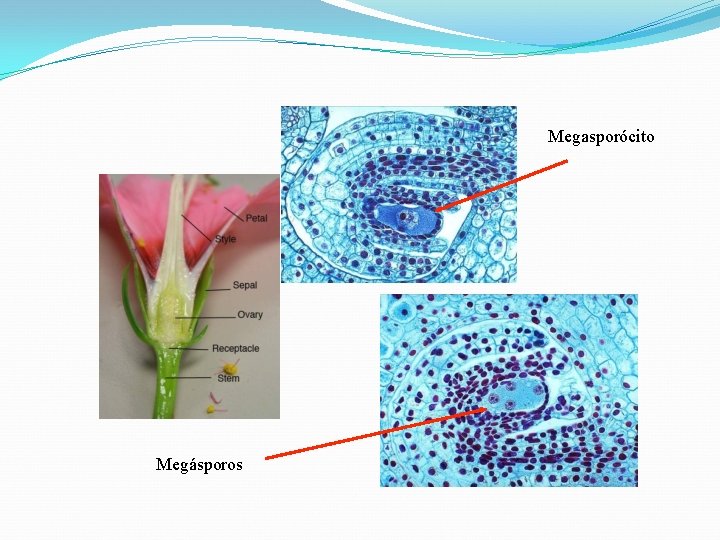 Megasporócito

Petal
Style
Sepal
Ovary
Receptacle
Stem

Megásporos